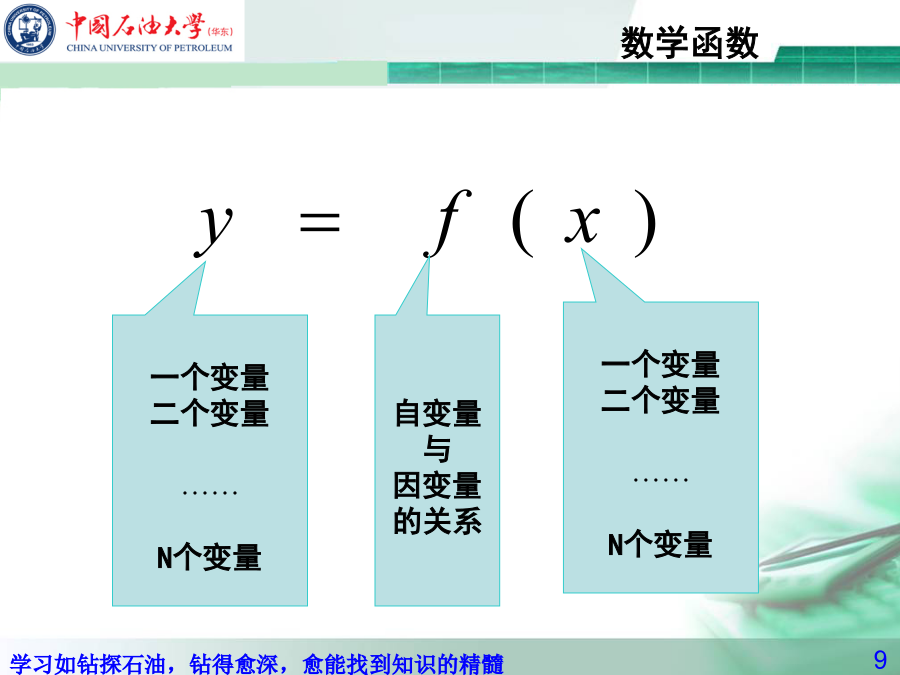 中国石油大学（华东）
CHINA UNIVERSITY OF PETROLEUM

数学函数

$y = f(x)$

一个变量
二个变量

……

N个变量

自变量
与
因变量
的关系

一个变量
二个变量

……

N个变量

学习如钻探石油，钻得愈深，愈能找到知识的精髓

9